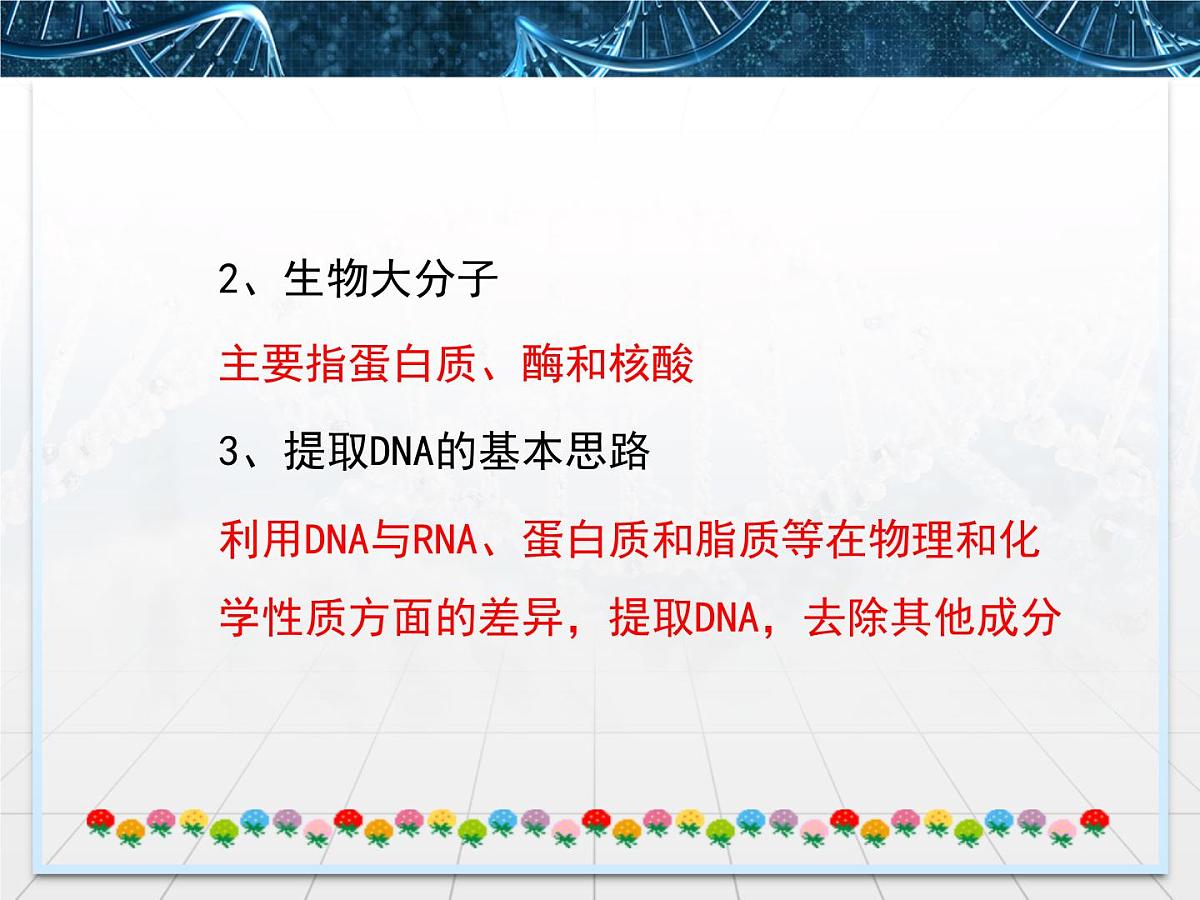 2、生物大分子

主要指蛋白质、酶和核酸

3、提取DNA的基本思路

利用DNA与RNA、蛋白质和脂质等在物理和化学性质方面的差异，提取DNA，去除其他成分